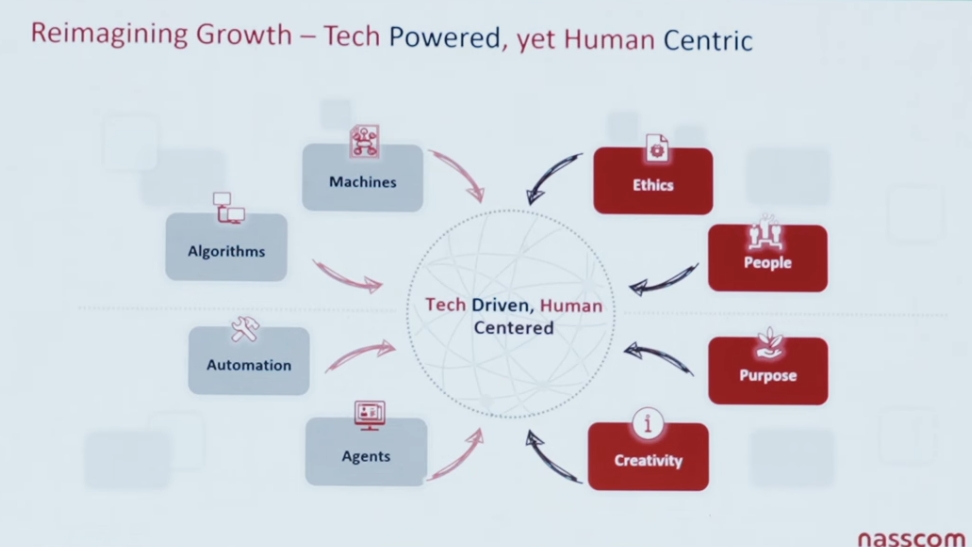 Reimagining Growth – Tech Powered, yet Human Centric

Machines

Algorithms

Automation

Agents

Tech Driven, Human Centered

Ethics

People

Purpose

Creativity

nasscom